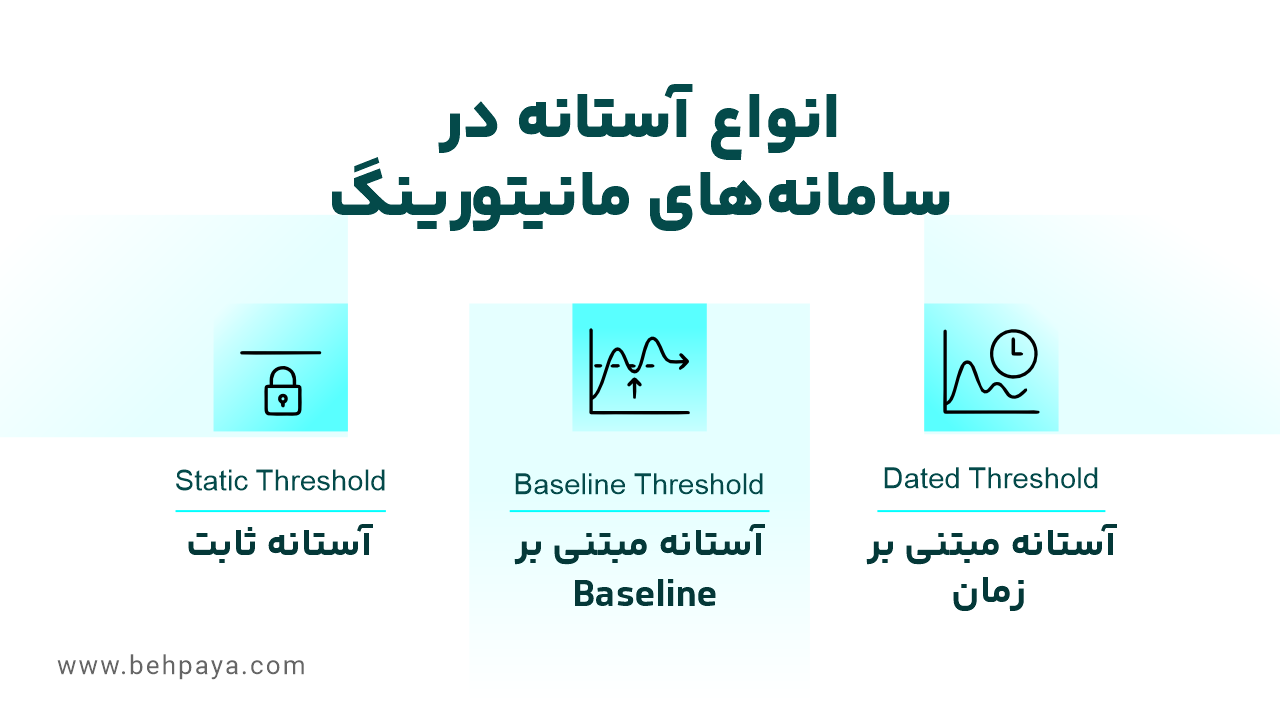 انواع آستانه در سامانه‌های مانیتورینگ

Dated Threshold
آستانه مبتنی بر زمان

Baseline Threshold
آستانه مبتنی بر Baseline

Static Threshold
آستانه ثابت

www.behpaya.com